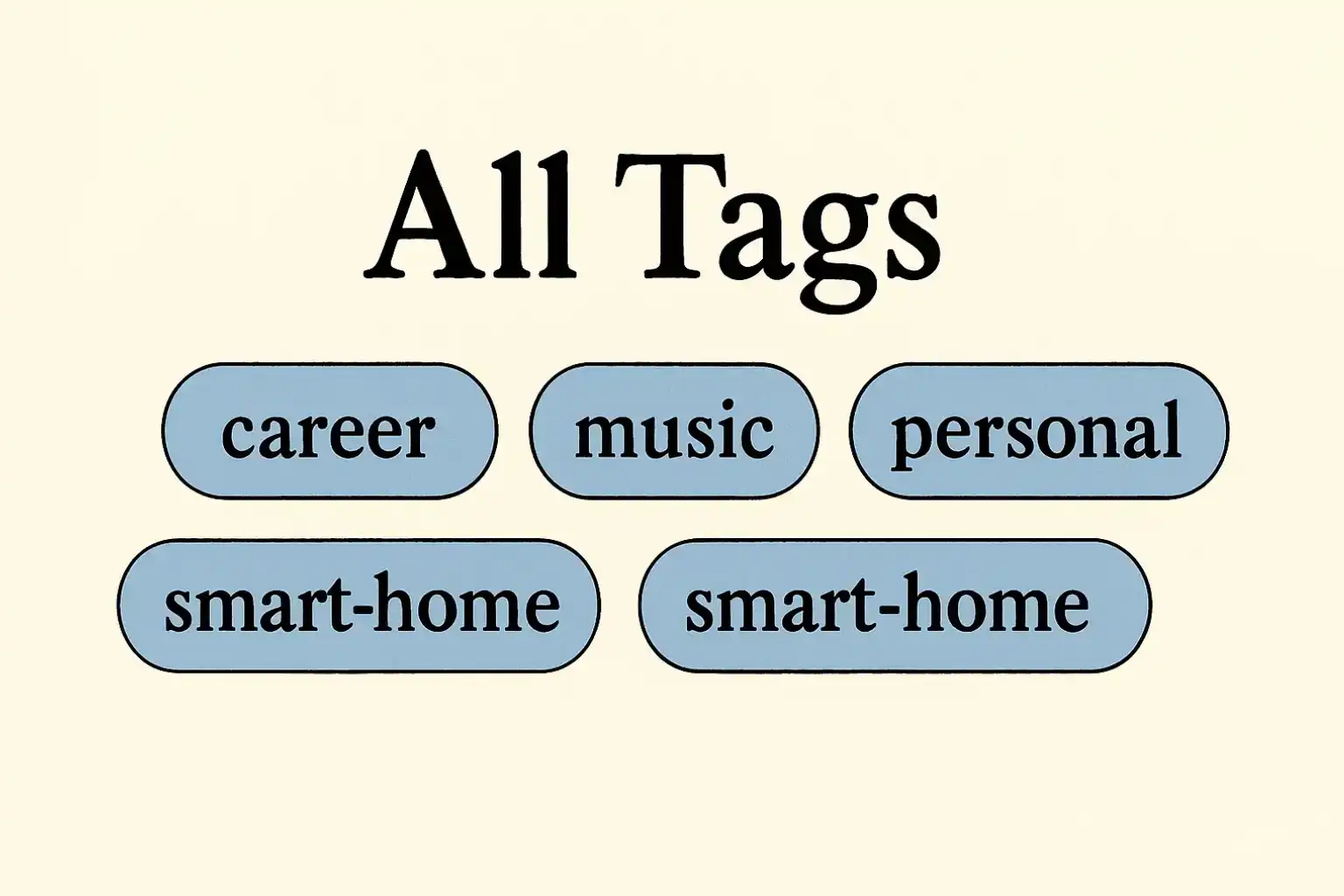 All Tags

career music personal

smart-home smart-home